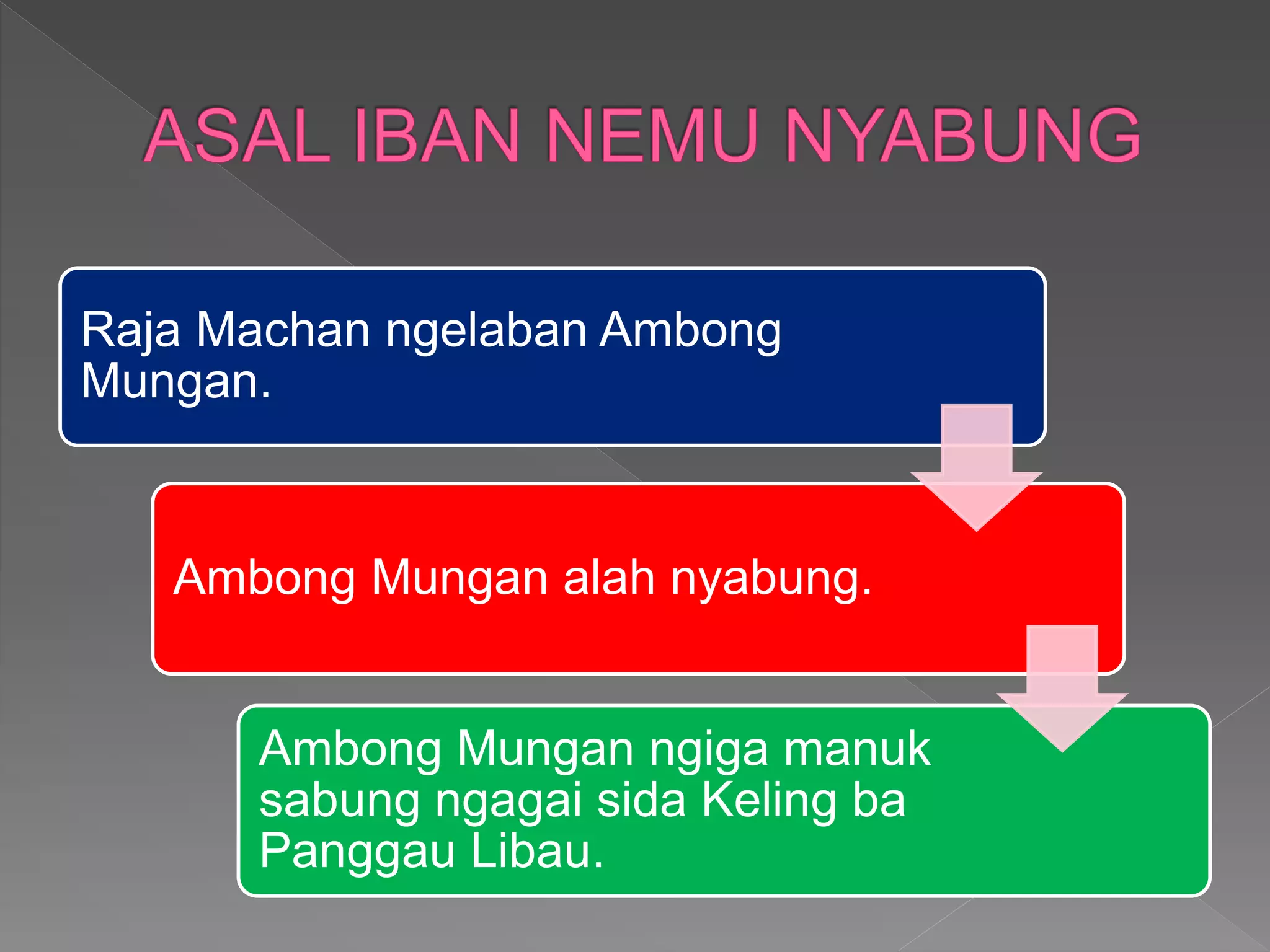 ASAL IBAN NEMU NYABUNG

Raja Machan ngelaban Ambong Mungan.

Ambong Mungan alah nyabung.

Ambong Mungan ngiga manuk sabung ngagai sida Keling ba Panggau Libau.